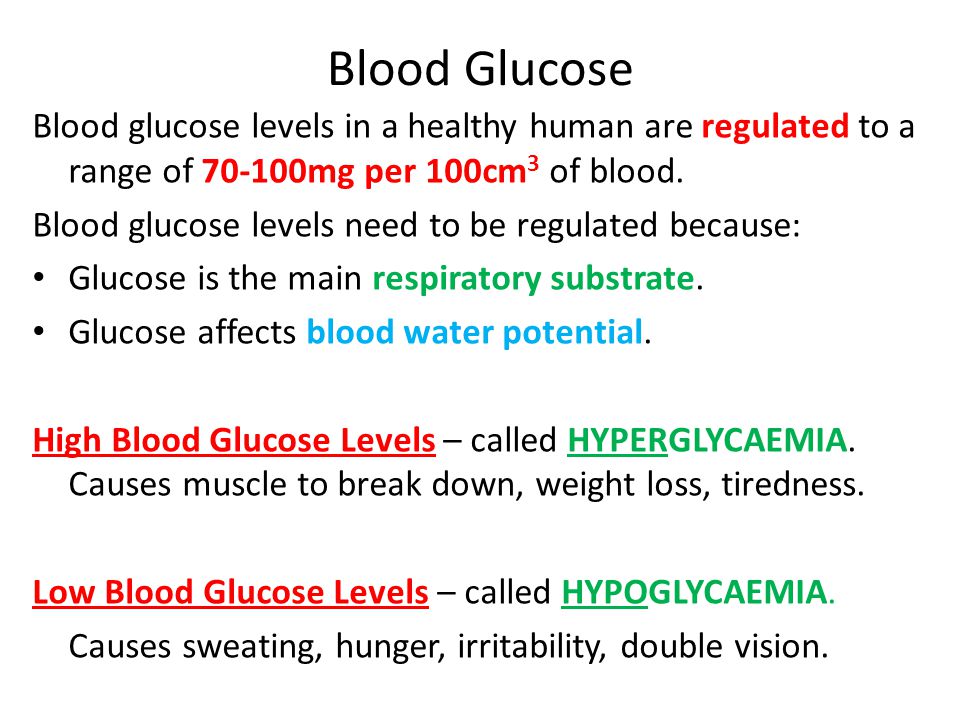 Blood Glucose

Blood glucose levels in a healthy human are regulated to a range of 70-100mg per 100cm$^3$ of blood.

Blood glucose levels need to be regulated because:

• Glucose is the main respiratory substrate.
• Glucose affects blood water potential.

High Blood Glucose Levels – called HYPERGLYCAEMIA. Causes muscle to break down, weight loss, tiredness.

Low Blood Glucose Levels – called HYPOGLYCAEMIA.

Causes sweating, hunger, irritability, double vision.